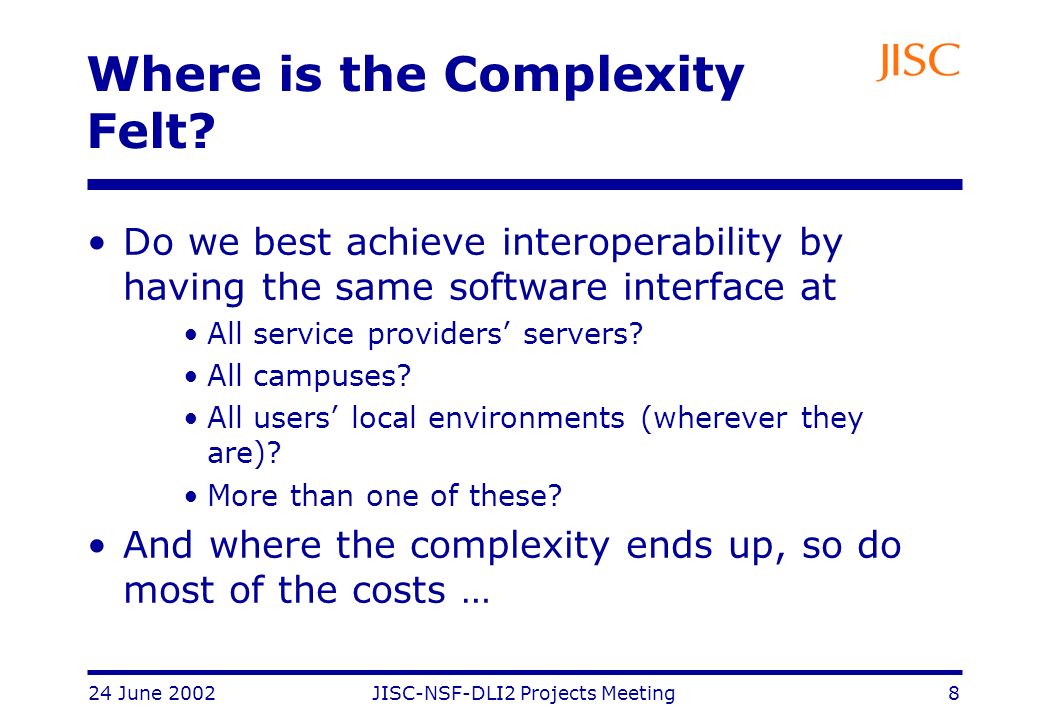 Where is the Complexity Felt?

JISC

• Do we best achieve interoperability by having the same software interface at
  • All service providers’ servers?
  • All campuses?
  • All users’ local environments (wherever they are)?
  • More than one of these?
• And where the complexity ends up, so do most of the costs …

24 June 2002 JISC-NSF-DLI2 Projects Meeting 8